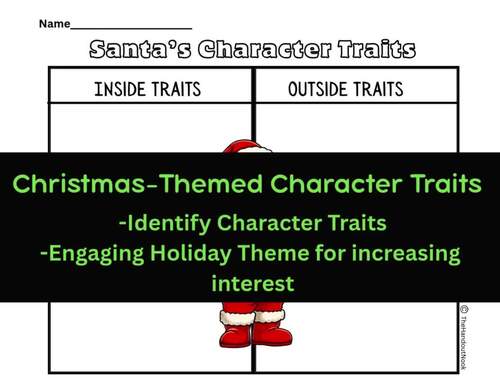 Name____________________

Santa's Character Traits

| INSIDE TRAITS | OUTSIDE TRAITS |
|---|---|
| | |

Christmas-Themed Character Traits

-Identify Character Traits

-Engaging Holiday Theme for increasing interest

© TheHandoutNook